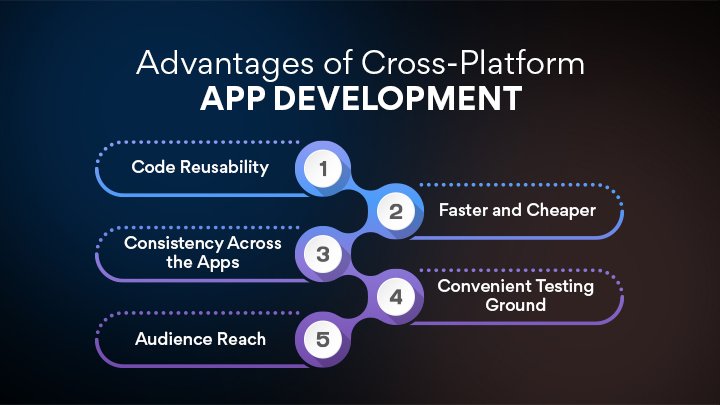 Advantages of Cross-Platform
APP DEVELOPMENT

Code Reusability
1

2
Faster and Cheaper

Consistency Across the Apps
3

4
Convenient Testing Ground

Audience Reach
5